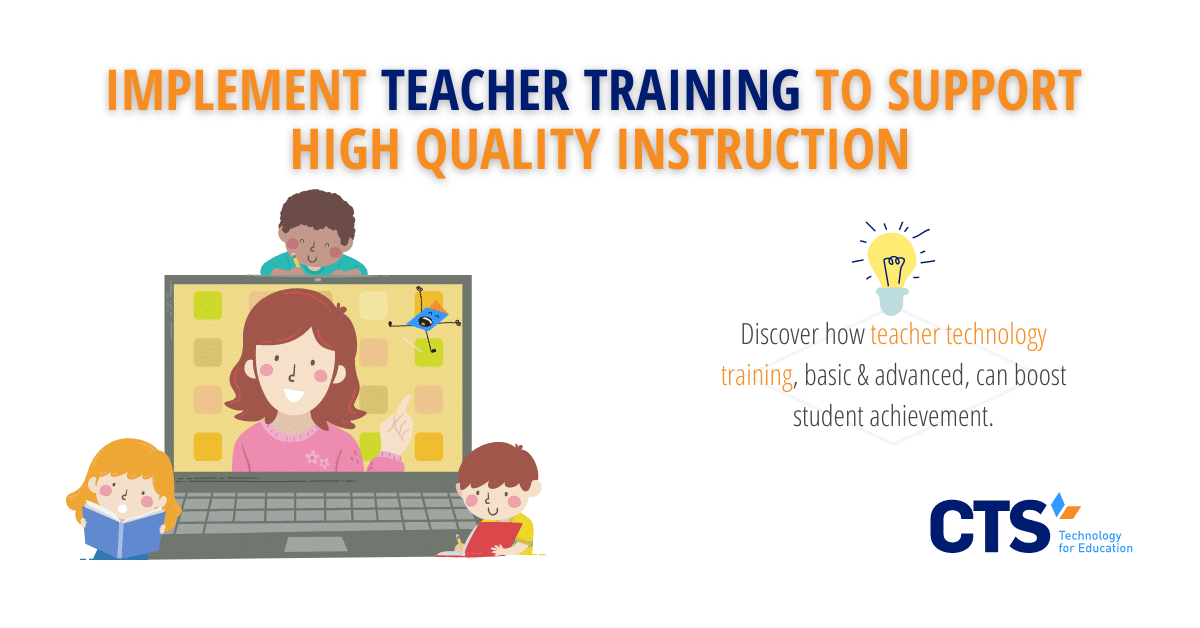 IMPLEMENT TEACHER TRAINING TO SUPPORT HIGH QUALITY INSTRUCTION

Discover how teacher technology training, basic & advanced, can boost student achievement.

CTS Technology for Education